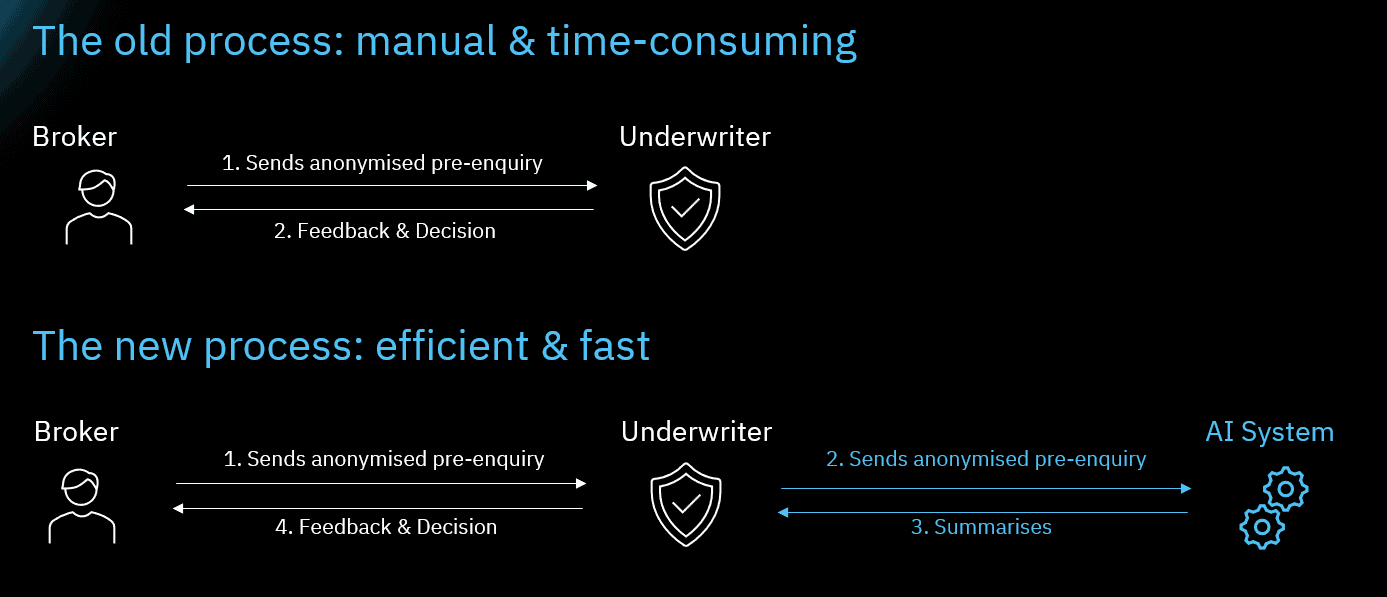 The old process: manual & time-consuming

Broker

1. Sends anonymised pre-enquiry

2. Feedback & Decision

Underwriter

The new process: efficient & fast

Broker

1. Sends anonymised pre-enquiry

4. Feedback & Decision

Underwriter

2. Sends anonymised pre-enquiry

3. Summarises

AI System